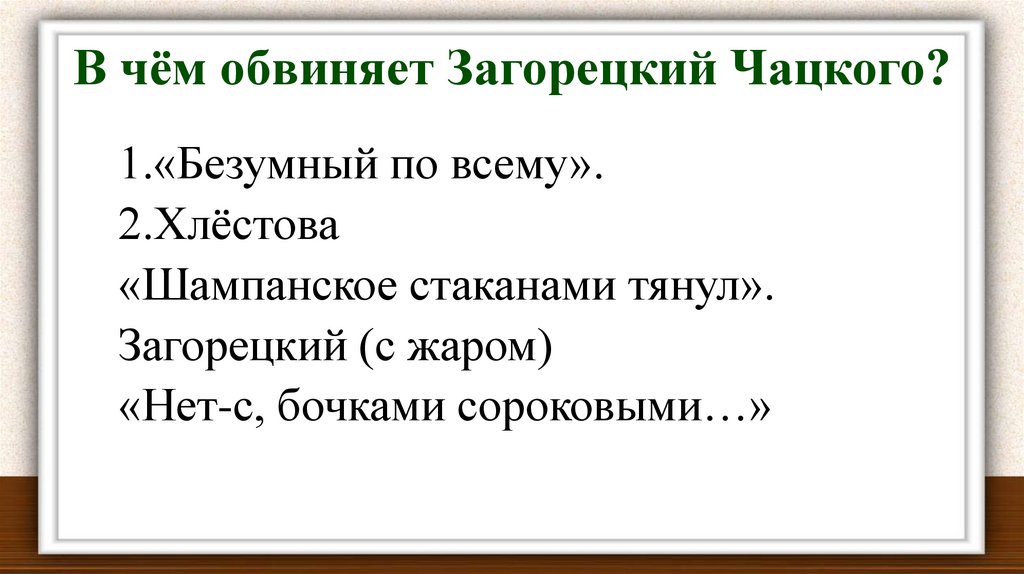 В чём обвиняет Загорецкий Чацкого?

1.«Безумный по всему».
2.Хлёстова
«Шампанское стаканами тянул».
Загорецкий (с жаром)
«Нет-с, бочками сороковыми…»